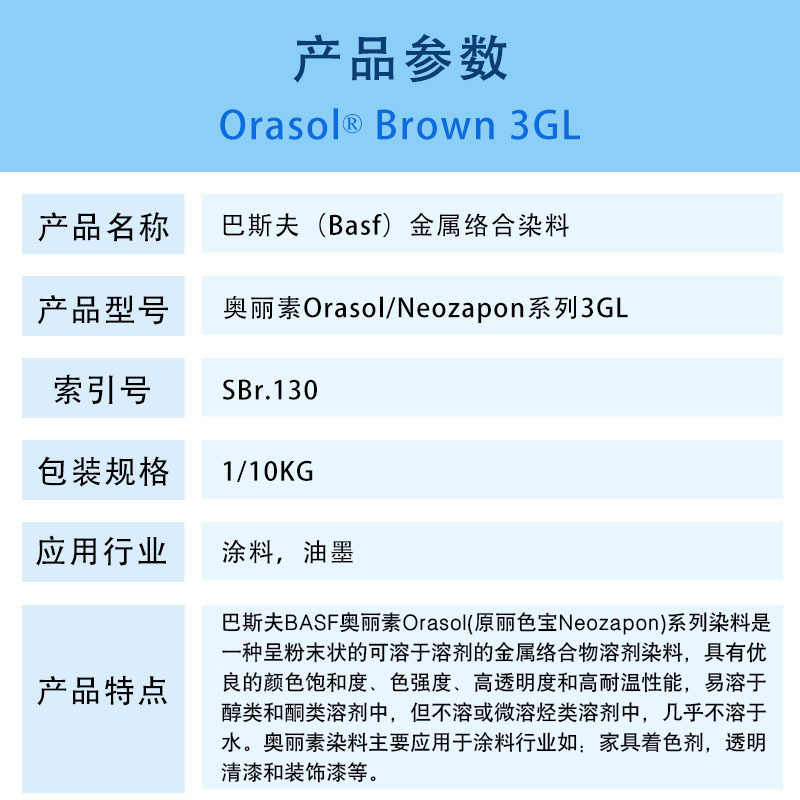 产品参数
Orasol® Brown 3GL

| 产品名称 | 巴斯夫（Basf）金属络合染料 |
|---|---|
| 产品型号 | 奥丽素Orasol/Neozapon系列3GL |
| 索引号 | SBr.130 |
| 包装规格 | 1/10KG |
| 应用行业 | 涂料，油墨 |
| 产品特点 | 巴斯夫BASF奥丽素Orasol(原丽色宝Neozapon)系列染料是一种呈粉末状的可溶于溶剂的金属络合物溶剂染料，具有优良的颜色饱和度、色强度、高透明度和高耐温性能，易溶于醇类和酮类溶剂中，但不溶或微溶烃类溶剂中，几乎不溶于水。奥丽素染料主要应用于涂料行业如：家具着色剂，透明清漆和装饰漆等。 |